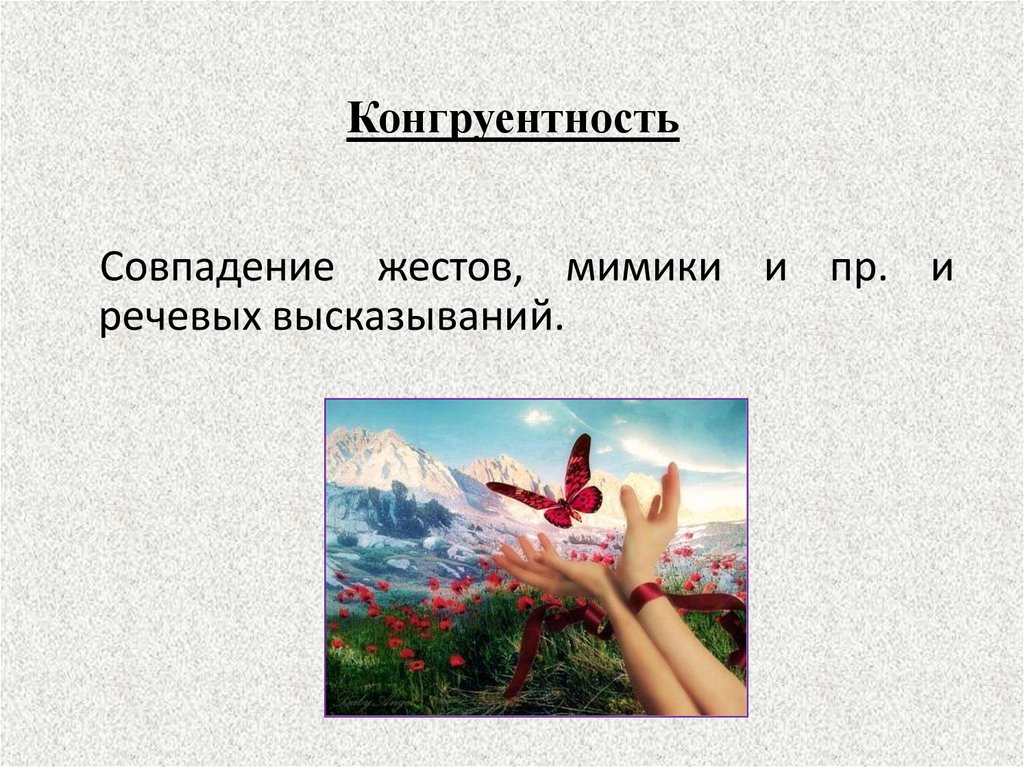 Конгруентность

Совпадение жестов, мимики и пр. и речевых высказываний.